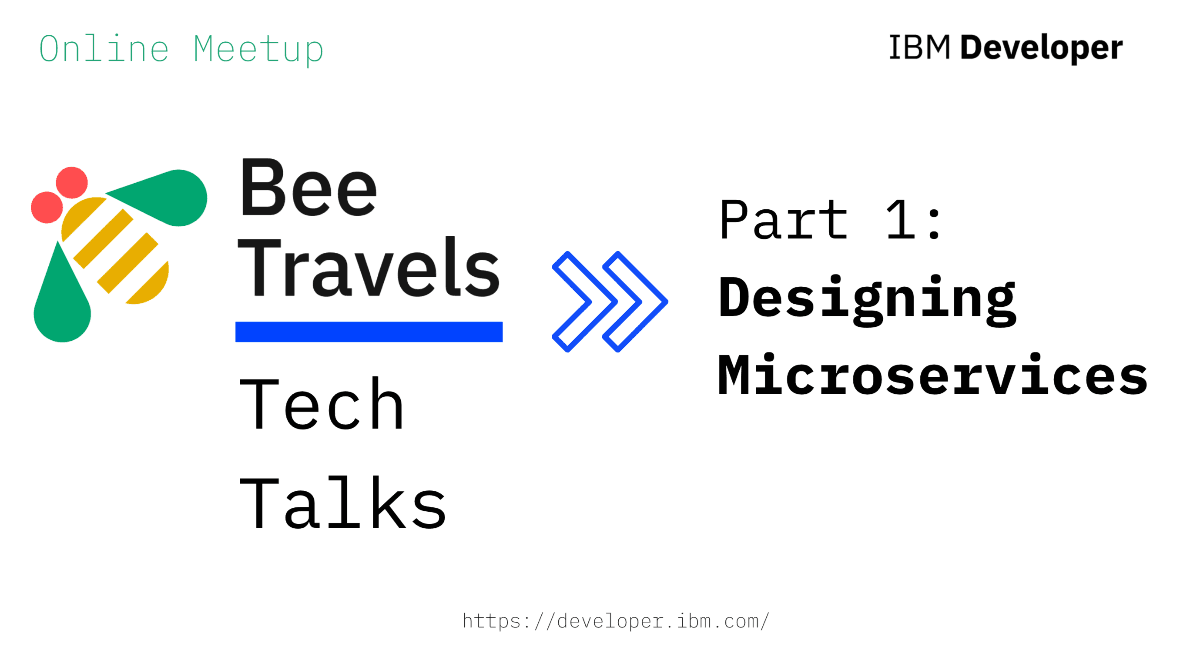 Online Meetup

IBM Developer

Bee Travels

Tech Talks

Part 1: Designing Microservices

https://developer.ibm.com/